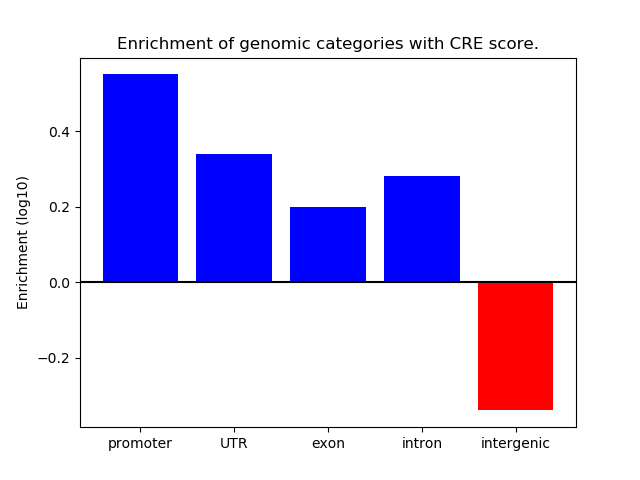 Enrichment of genomic categories with CRE score.

Enrichment (log10)

0.4
0.2
0.0
−0.2

promoter
UTR
exon
intron
intergenic